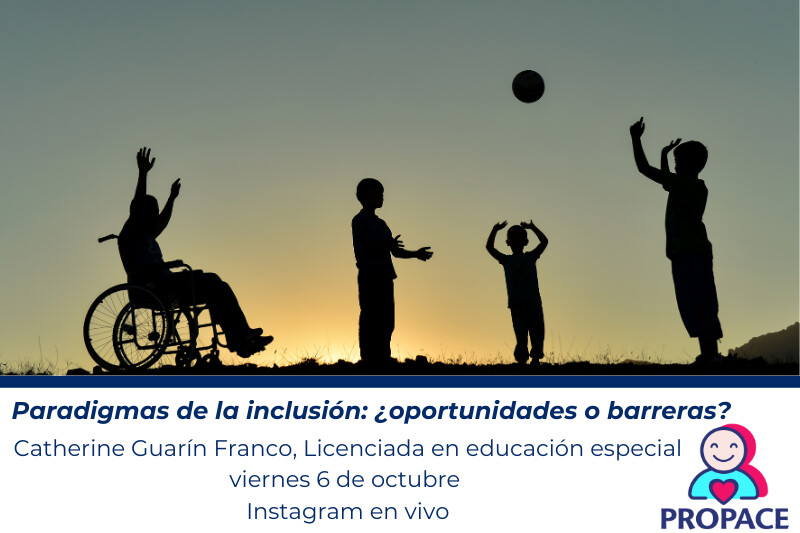 Paradigmas de la inclusión: ¿oportunidades o barreras?
Catherine Guarín Franco, Licenciada en educación especial
viernes 6 de octubre
Instagram en vivo

PROPACE